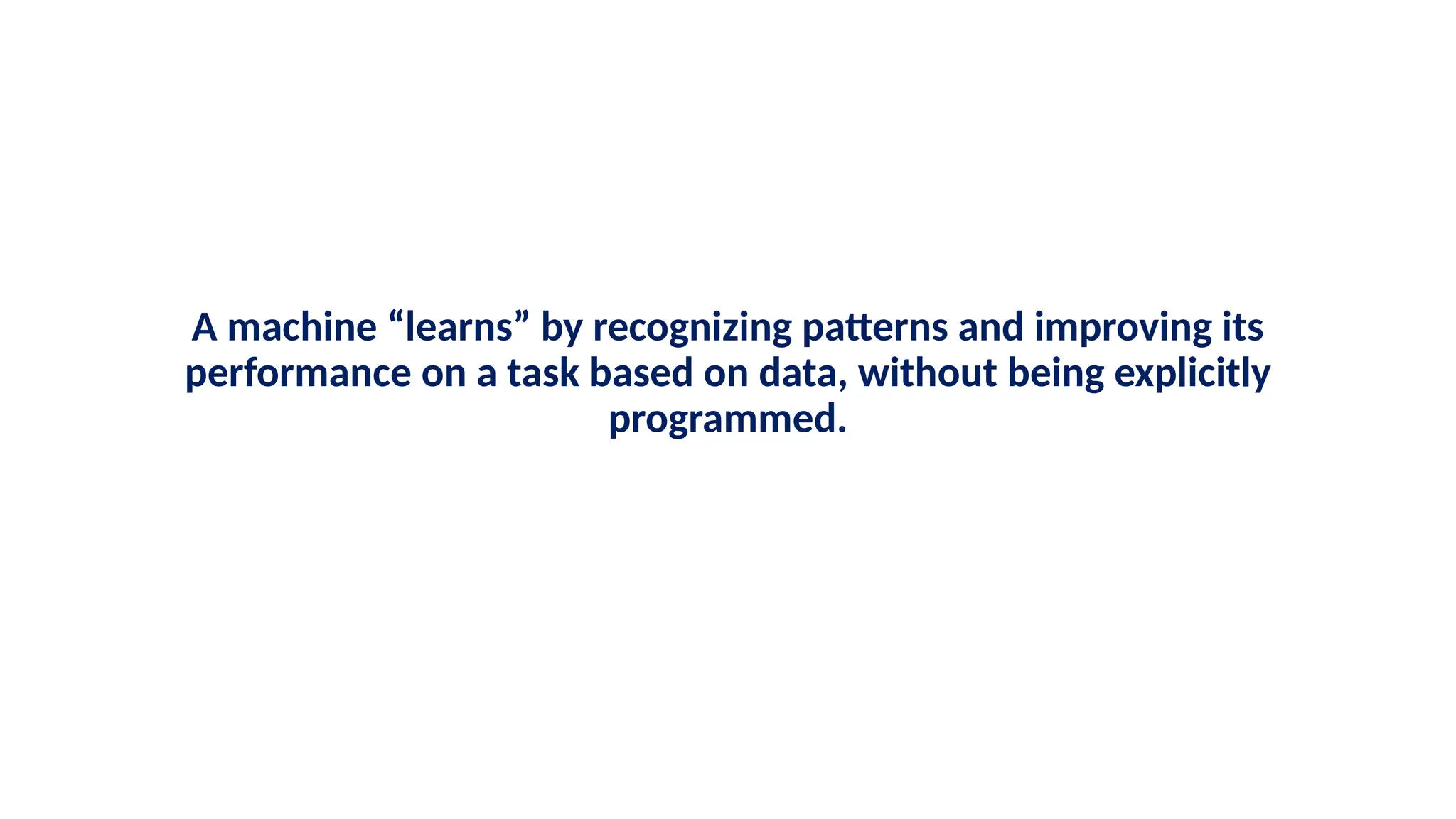 A machine “learns” by recognizing patterns and improving its performance on a task based on data, without being explicitly programmed.